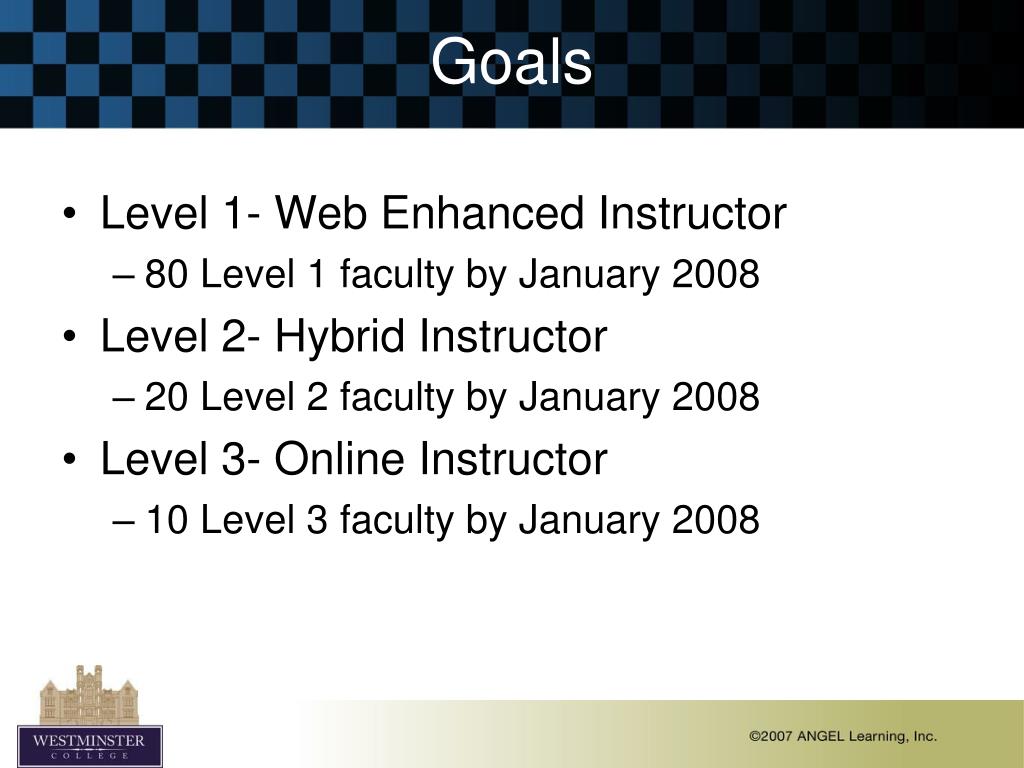 Goals

• Level 1- Web Enhanced Instructor
– 80 Level 1 faculty by January 2008
• Level 2- Hybrid Instructor
– 20 Level 2 faculty by January 2008
• Level 3- Online Instructor
– 10 Level 3 faculty by January 2008

WESTMINSTER COLLEGE

©2007 ANGEL Learning, Inc.